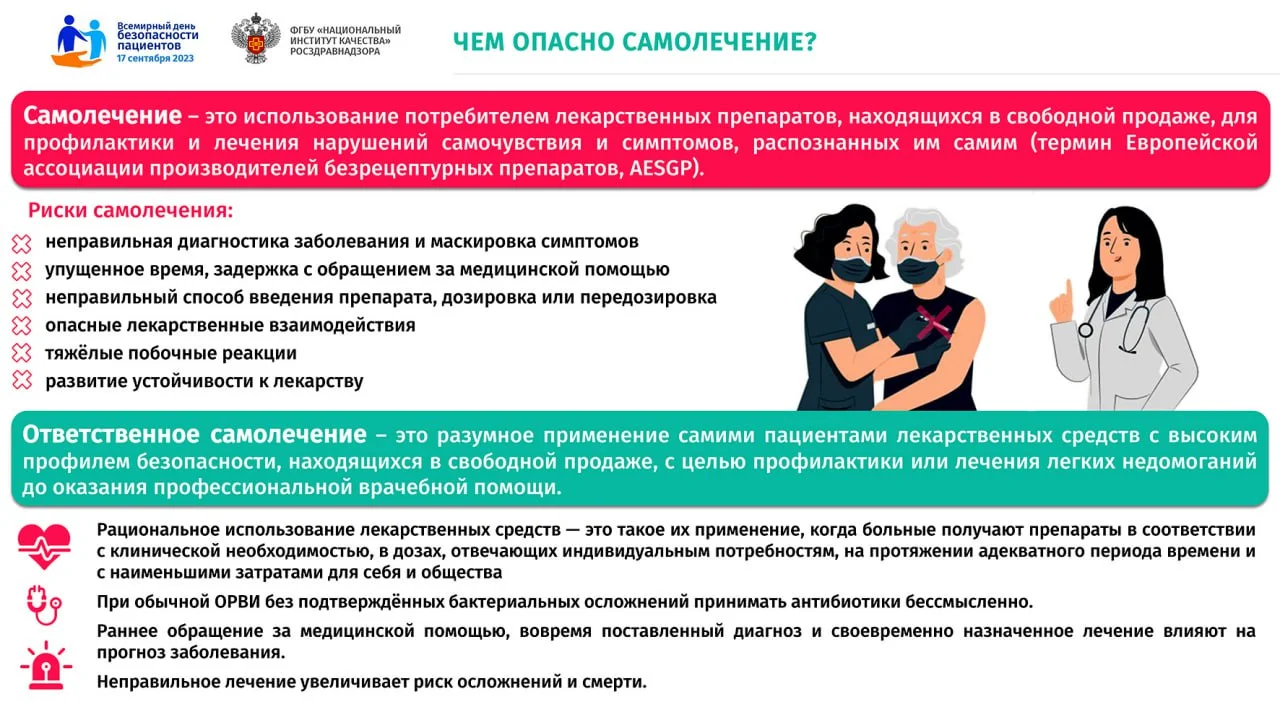 Всемирный день безопасности пациентов
17 сентября 2023

ФГБУ «НАЦИОНАЛЬНЫЙ ИНСТИТУТ КАЧЕСТВА» РОСЗДРАВНАДЗОРА

ЧЕМ ОПАСНО САМОЛЕЧЕНИЕ?

Самолечение – это использование потребителем лекарственных препаратов, находящихся в свободной продаже, для профилактики и лечения нарушений самочувствия и симптомов, распознанных им самим (термин Европейской ассоциации производителей безрецептурных препаратов, AESGP).

Риски самолечения:
неправильная диагностика заболевания и маскировка симптомов
упущенное время, задержка с обращением за медицинской помощью
неправильный способ введения препарата, дозировка или передозировка
опасные лекарственные взаимодействия
тяжёлые побочные реакции
развитие устойчивости к лекарству

Ответственное самолечение – это разумное применение самими пациентами лекарственных средств с высоким профилем безопасности, находящихся в свободной продаже, с целью профилактики или лечения легких недомоганий до оказания профессиональной врачебной помощи.

Рациональное использование лекарственных средств — это такое их применение, когда больные получают препараты в соответствии с клинической необходимостью, в дозах, отвечающих индивидуальным потребностям, на протяжении адекватного периода времени и с наименьшими затратами для себя и общества

При обычной ОРВИ без подтверждённых бактериальных осложнений принимать антибиотики бессмысленно.

Раннее обращение за медицинской помощью, вовремя поставленный диагноз и своевременно назначенное лечение влияют на прогноз заболевания.

Неправильное лечение увеличивает риск осложнений и смерти.